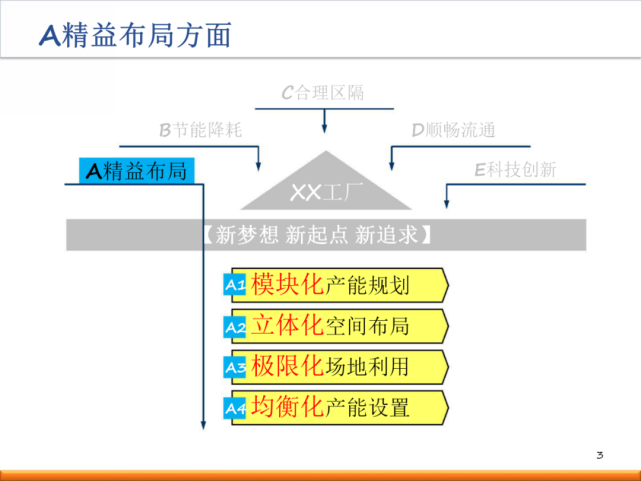 A精益布局方面

C合理区隔

B节能降耗

D顺畅流通

A精益布局

E科技创新

XX工厂

【新梦想 新起点 新追求】

A1 模块化产能规划

A2 立体化空间布局

A3 极限化场地利用

A4 均衡化产能设置

3